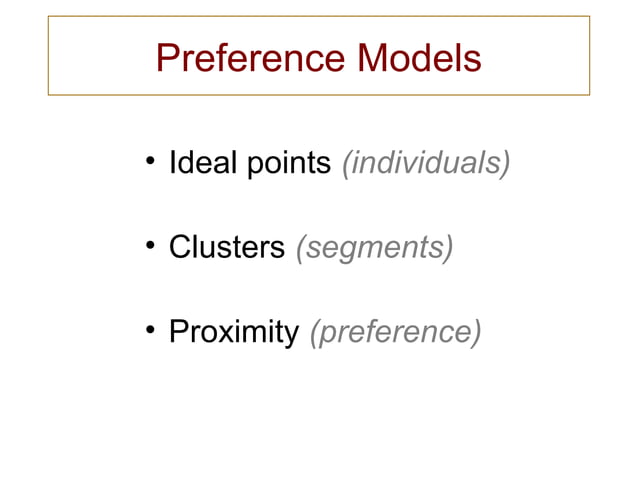 Preference Models

• Ideal points (individuals)

• Clusters (segments)

• Proximity (preference)